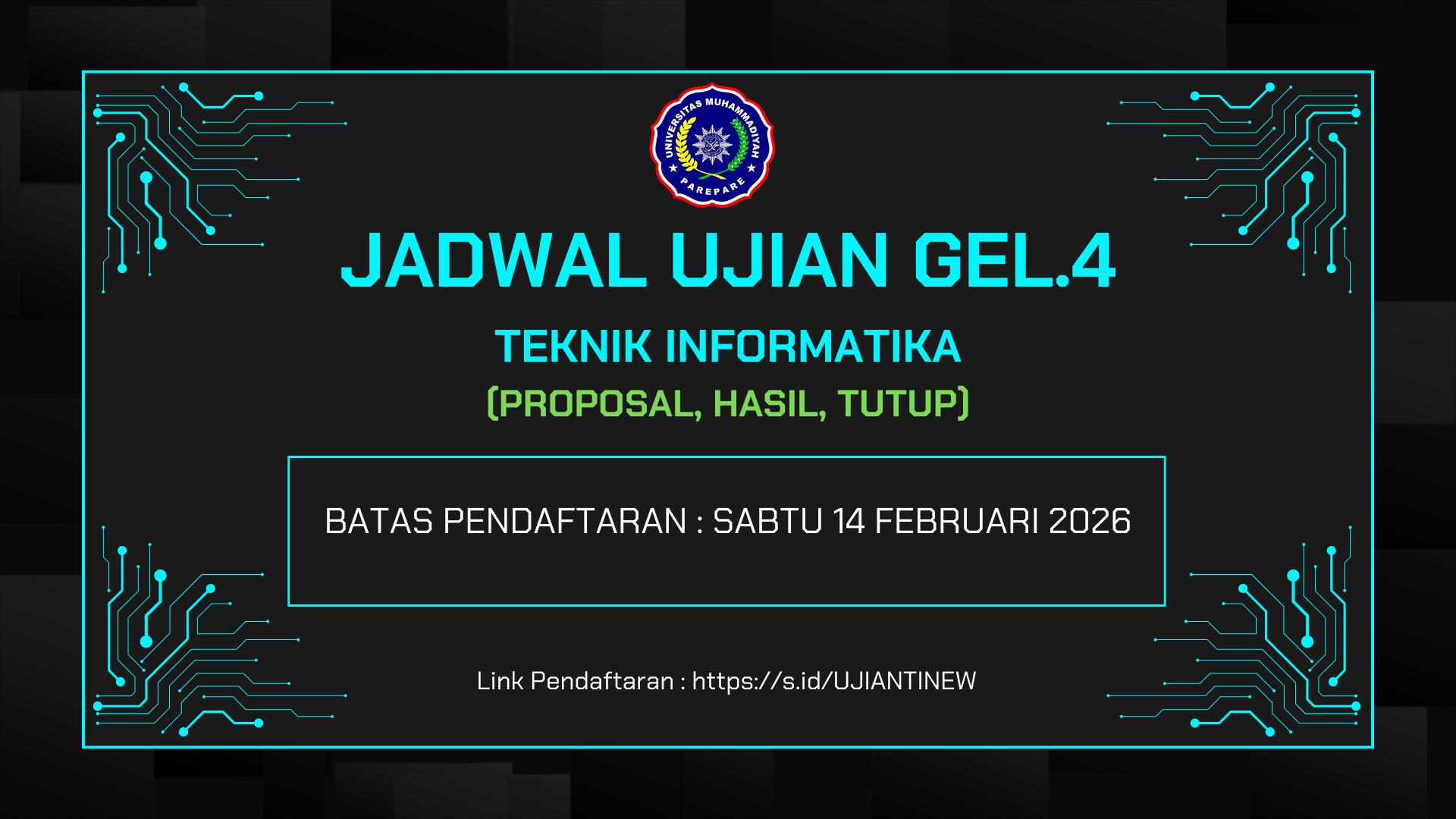 UNIVERSITAS MUHAMMADIYAH
PAREPARE

JADWAL UJIAN GEL.4

TEKNIK INFORMATIKA

(PROPOSAL, HASIL, TUTUP)

BATAS PENDAFTARAN : SABTU 14 FEBRUARI 2026

Link Pendaftaran : https://s.id/UJIANTINEW